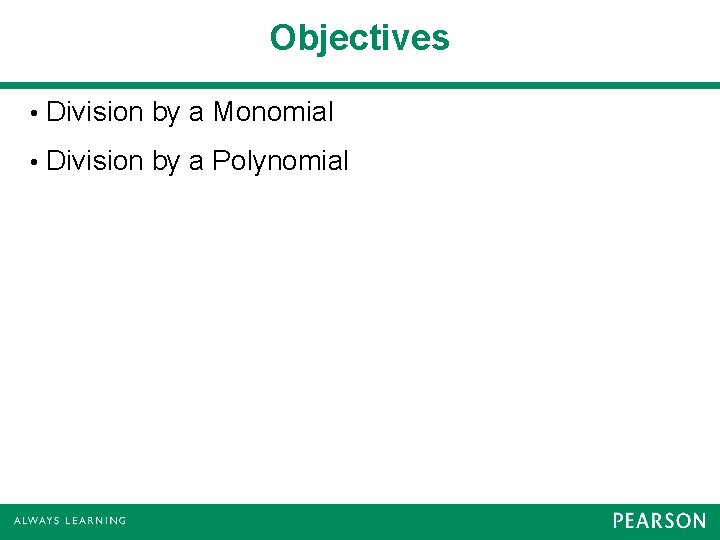 Objectives

• Division by a Monomial
• Division by a Polynomial

ALWAYS LEARNING

PEARSON